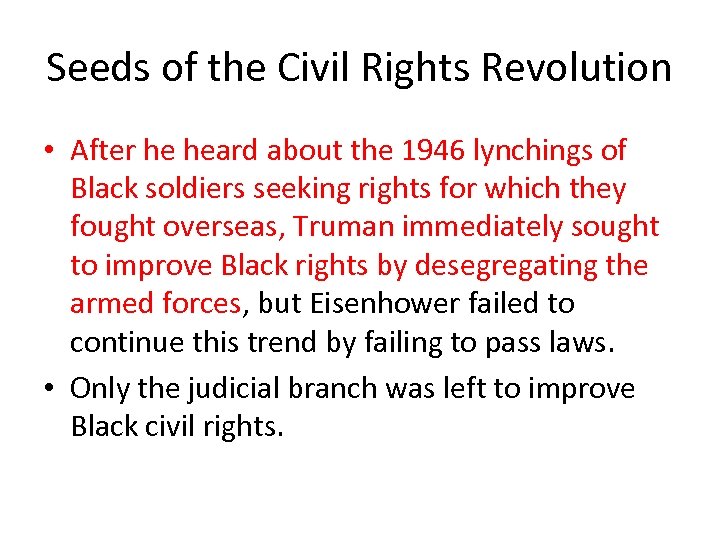 Seeds of the Civil Rights Revolution

• After he heard about the 1946 lynchings of Black soldiers seeking rights for which they fought overseas, Truman immediately sought to improve Black rights by desegregating the armed forces, but Eisenhower failed to continue this trend by failing to pass laws.

• Only the judicial branch was left to improve Black civil rights.